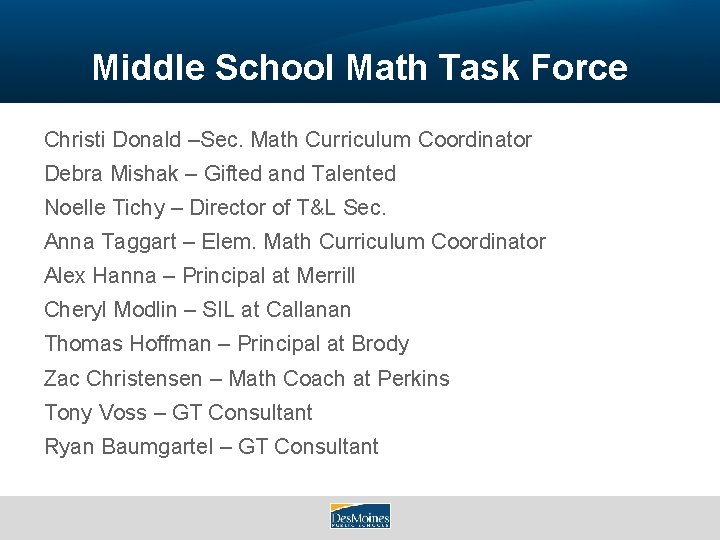 Middle School Math Task Force

Christi Donald –Sec. Math Curriculum Coordinator

Debra Mishak – Gifted and Talented

Noelle Tichy – Director of T&L Sec.

Anna Taggart – Elem. Math Curriculum Coordinator

Alex Hanna – Principal at Merrill

Cheryl Modlin – SIL at Callanan

Thomas Hoffman – Principal at Brody

Zac Christensen – Math Coach at Perkins

Tony Voss – GT Consultant

Ryan Baumgartel – GT Consultant

DesMoines PUBLIC SCHOOLS